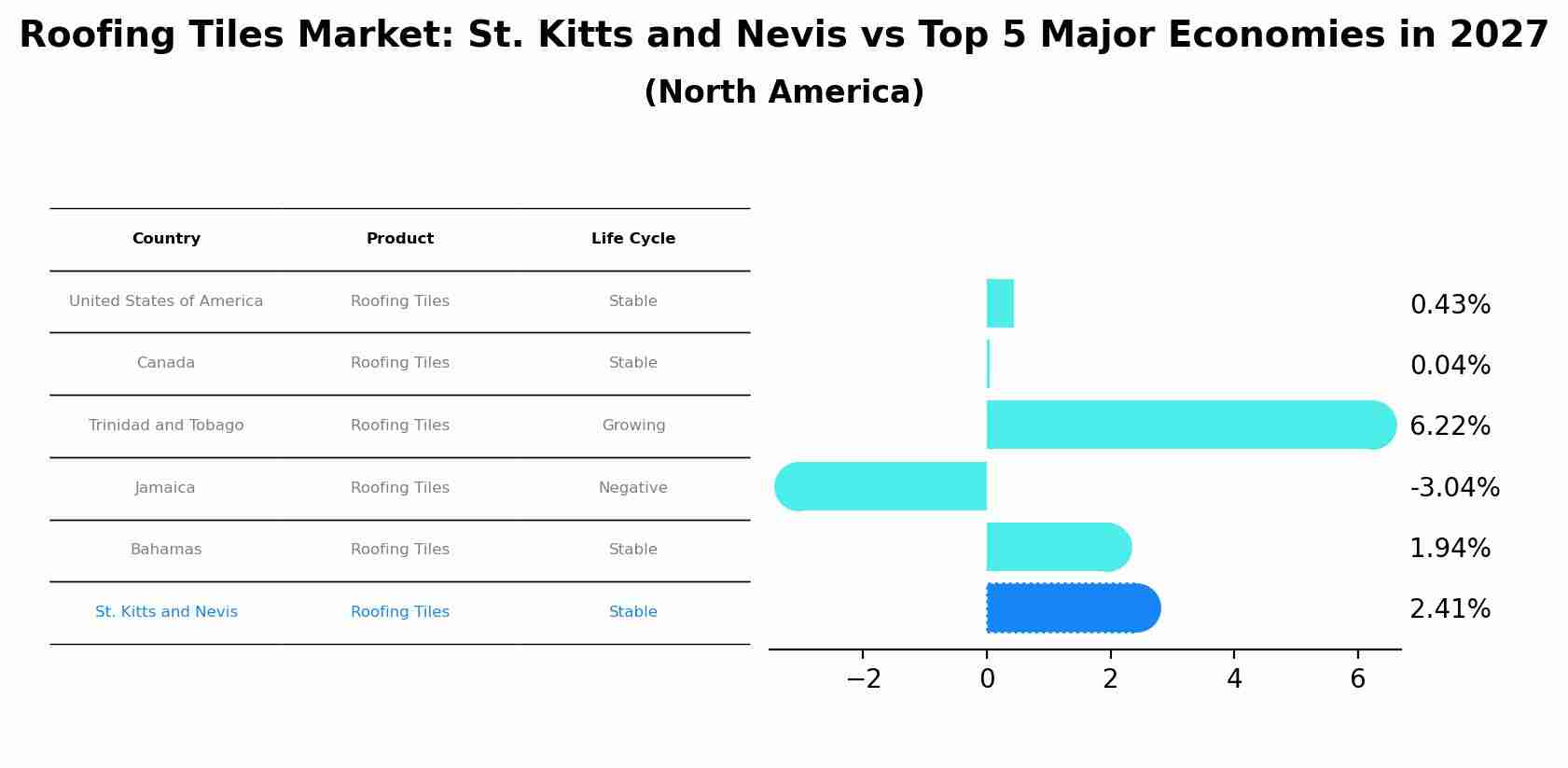 Roofing Tiles Market: St. Kitts and Nevis vs Top 5 Major Economies in 2027
(North America)

| Country | Product | Life Cycle |
|---|---|---|
| United States of America | Roofing Tiles | Stable |
| Canada | Roofing Tiles | Stable |
| Trinidad and Tobago | Roofing Tiles | Growing |
| Jamaica | Roofing Tiles | Negative |
| Bahamas | Roofing Tiles | Stable |
| St. Kitts and Nevis | Roofing Tiles | Stable |

0.43%
0.04%
6.22%
-3.04%
1.94%
2.41%

−2
0
2
4
6